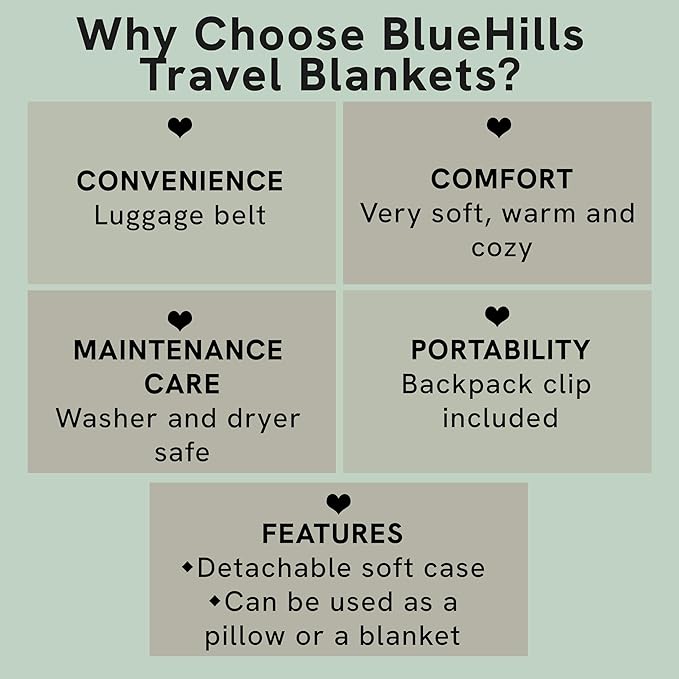 Why Choose BlueHills Travel Blankets?

❤
CONVENIENCE
Luggage belt

❤
COMFORT
Very soft, warm and cozy

❤
MAINTENANCE CARE
Washer and dryer safe

❤
PORTABILITY
Backpack clip included

❤
FEATURES
◆Detachable soft case
◆Can be used as a pillow or a blanket